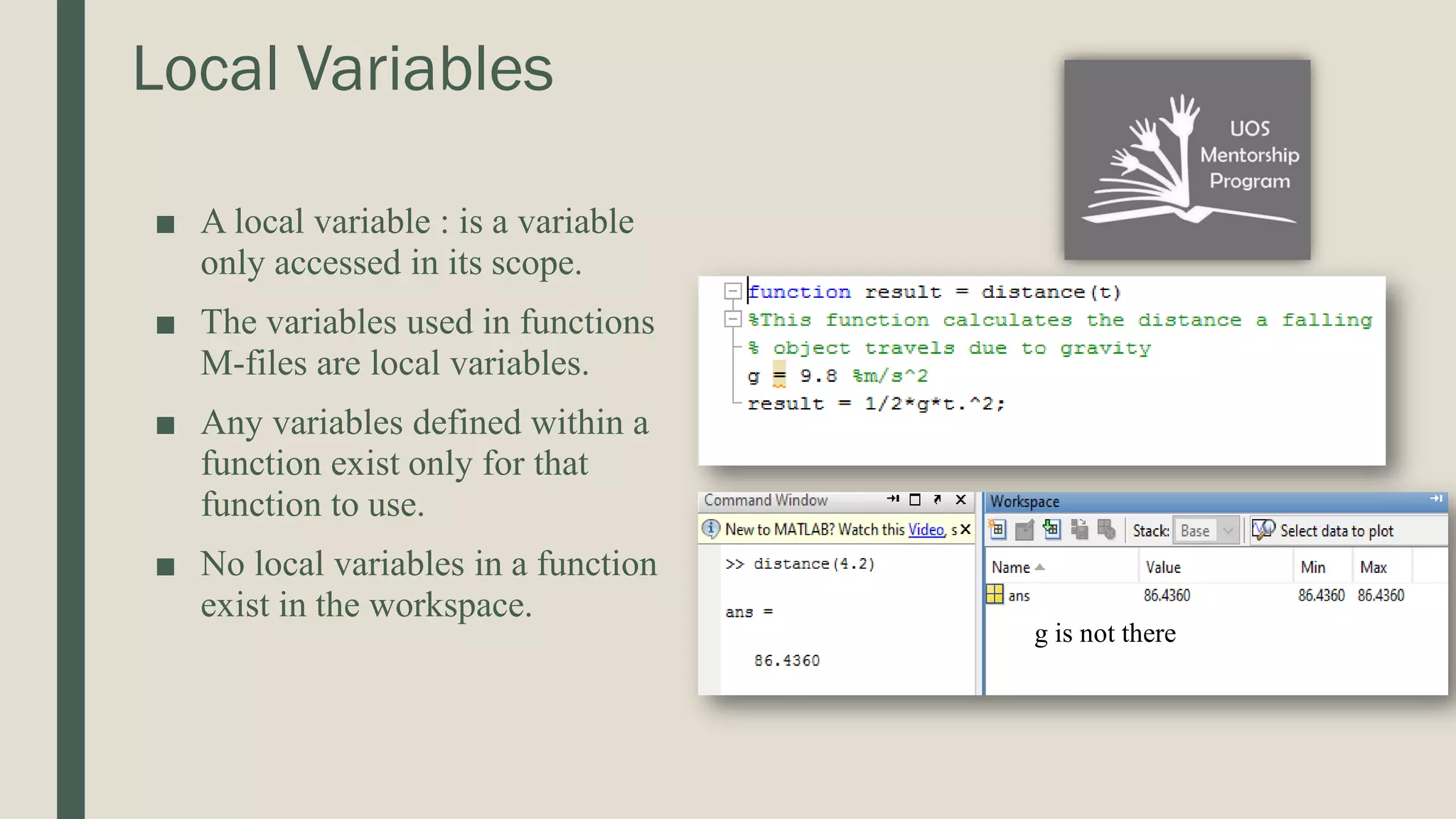 Local Variables

UOS Mentorship Program

■ A local variable : is a variable only accessed in its scope.

■ The variables used in functions M-files are local variables.

■ Any variables defined within a function exist only for that function to use.

■ No local variables in a function exist in the workspace.

function result = distance(t)
%This function calculates the distance a falling
% object travels due to gravity
g = 9.8 %m/s^2
result = 1/2*g*t.^2;

Command Window

New to MATLAB? Watch this Video, s

>> distance(4.2)

ans =

86.4360

Workspace

Stack: Base Select data to plot

| Name | Value | Min | Max |
|---|---|---|---|
| ans | 86.4360 | 86.4360 | 86.4360 |

g is not there